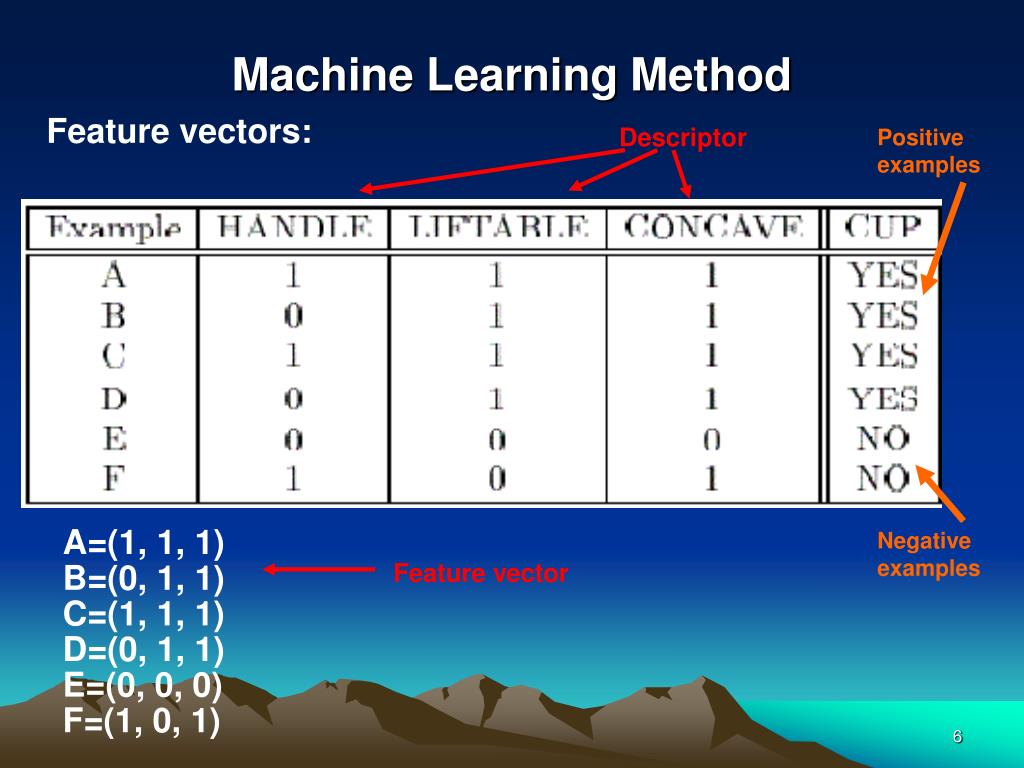 Machine Learning Method

Feature vectors:

Descriptor

Positive examples

| Example | HANDLE | LIFTABLE | CONCAVE | CUP |
|---|---|---|---|---|
| A | 1 | 1 | 1 | YES |
| B | 0 | 1 | 1 | YES |
| C | 1 | 1 | 1 | YES |
| D | 0 | 1 | 1 | YES |
| E | 0 | 0 | 0 | NO |
| F | 1 | 0 | 1 | NO |

A=(1, 1, 1)
B=(0, 1, 1)
C=(1, 1, 1)
D=(0, 1, 1)
E=(0, 0, 0)
F=(1, 0, 1)

Feature vector

Negative examples

6